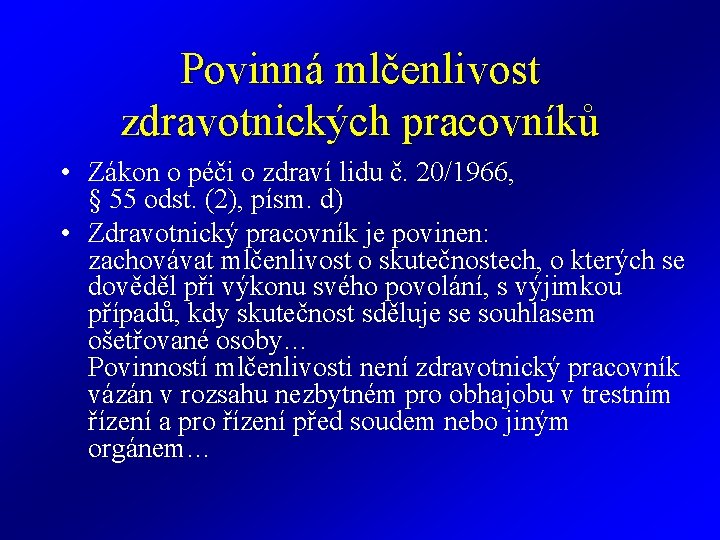 Povinná mlčenlivost zdravotnických pracovníků

• Zákon o péči o zdraví lidu č. 20/1966, § 55 odst. (2), písm. d)

• Zdravotnický pracovník je povinen:
zachovávat mlčenlivost o skutečnostech, o kterých se dověděl při výkonu svého povolání, s výjimkou případů, kdy skutečnost sděluje se souhlasem ošetřované osoby...
Povinností mlčenlivosti není zdravotnický pracovník vázán v rozsahu nezbytném pro obhajobu v trestním řízení a pro řízení před soudem nebo jiným orgánem...